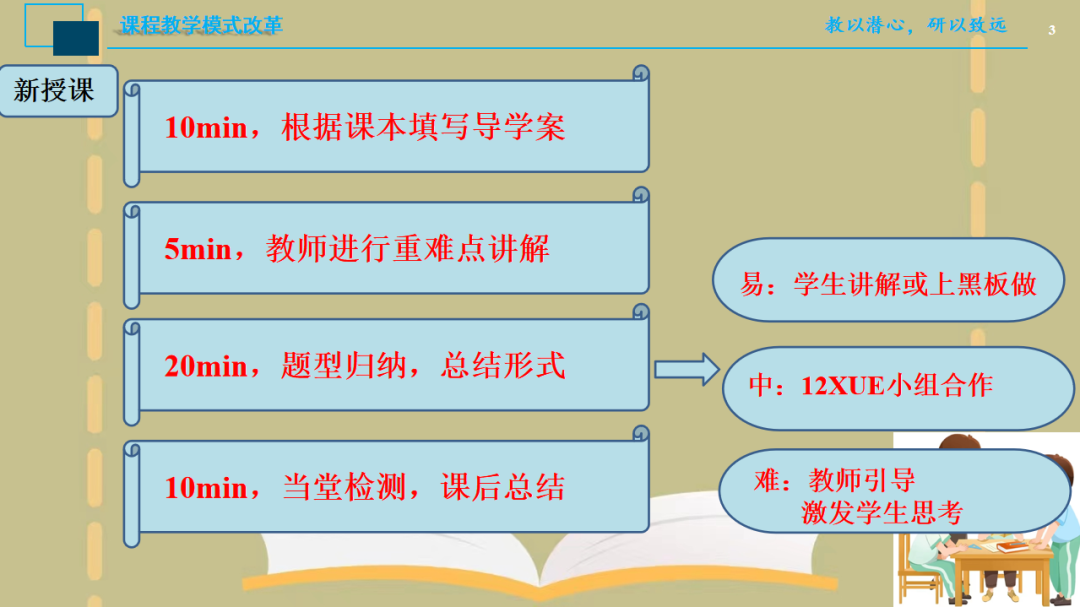 课程教学模式改革

教以潜心，研以致远

3

新授课

10min，根据课本填写导学案

5min，教师进行重难点讲解

20min，题型归纳，总结形式

10min，当堂检测，课后总结

易：学生讲解或上黑板做

中：12XUE小组合作

难：教师引导
激发学生思考